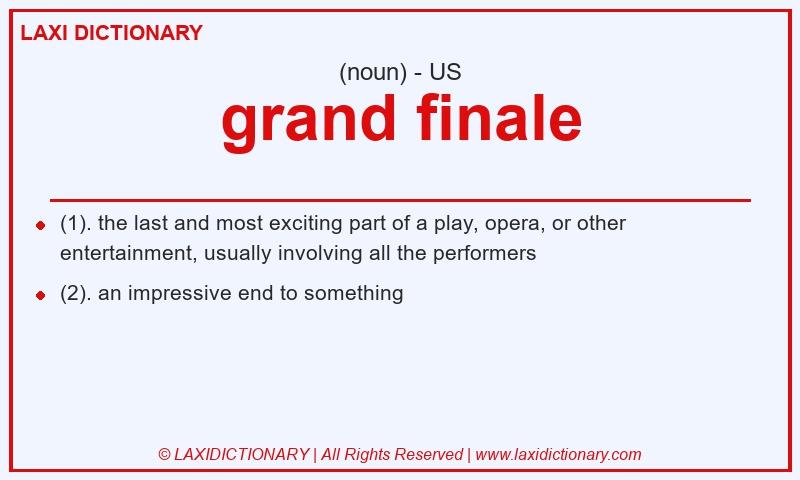 LAXI DICTIONARY

(noun) - US

grand finale

- (1). the last and most exciting part of a play, opera, or other entertainment, usually involving all the performers
- (2). an impressive end to something

© LAXIDICTIONARY | All Rights Reserved | www.laxidictionary.com